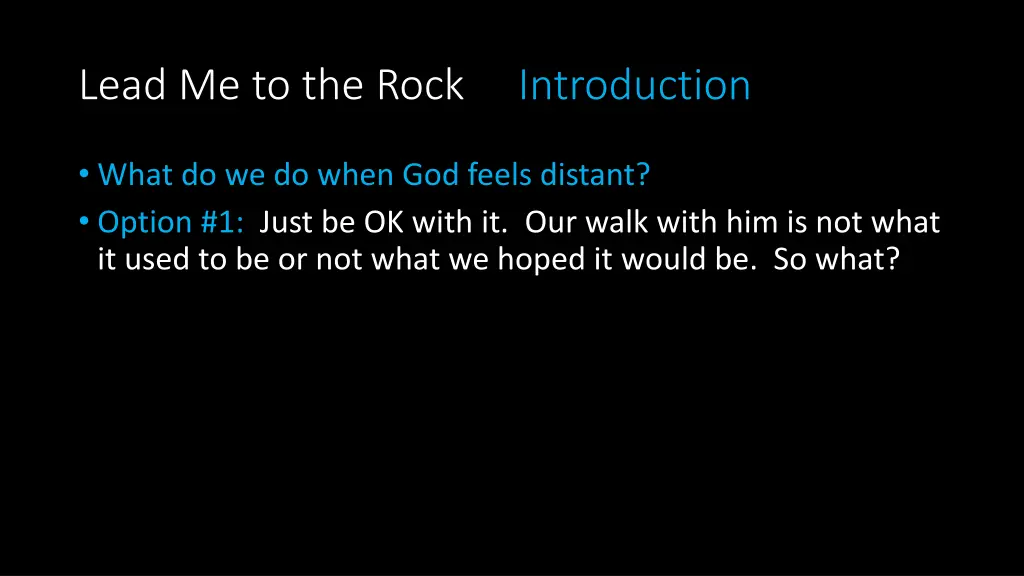 Lead Me to the Rock Introduction

• What do we do when God feels distant?
• Option #1: Just be OK with it. Our walk with him is not what it used to be or not what we hoped it would be. So what?